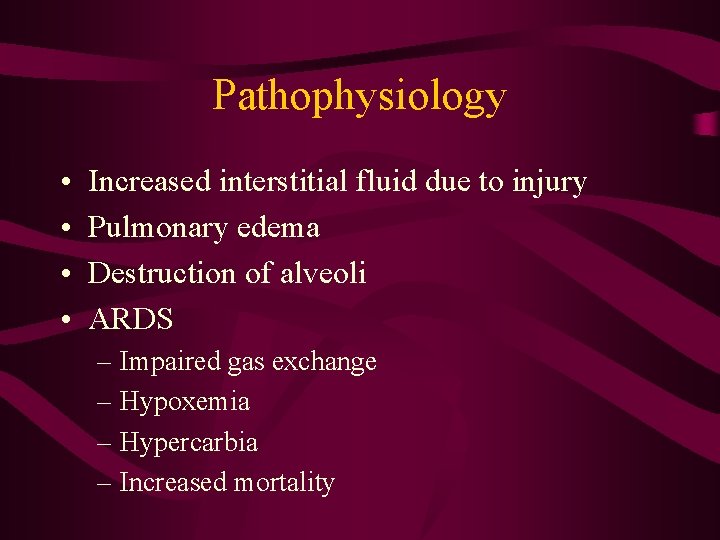 Pathophysiology

• Increased interstitial fluid due to injury
• Pulmonary edema
• Destruction of alveoli
• ARDS
– Impaired gas exchange
– Hypoxemia
– Hypercarbia
– Increased mortality